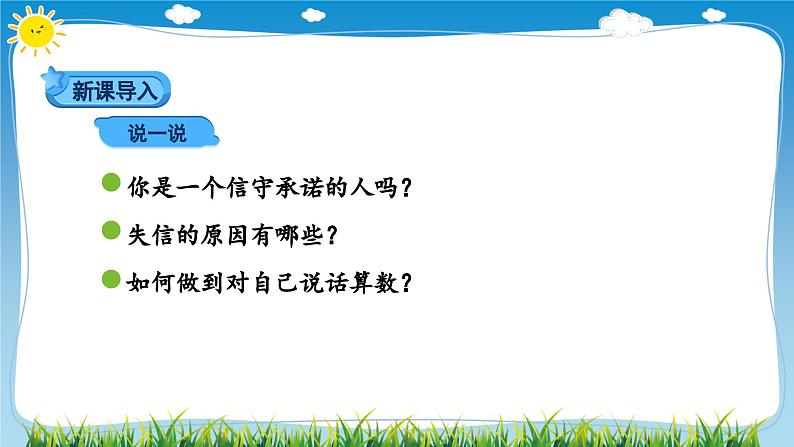 新课导入

说一说

你是一个信守承诺的人吗？

失信的原因有哪些？

如何做到对自己说话算数？